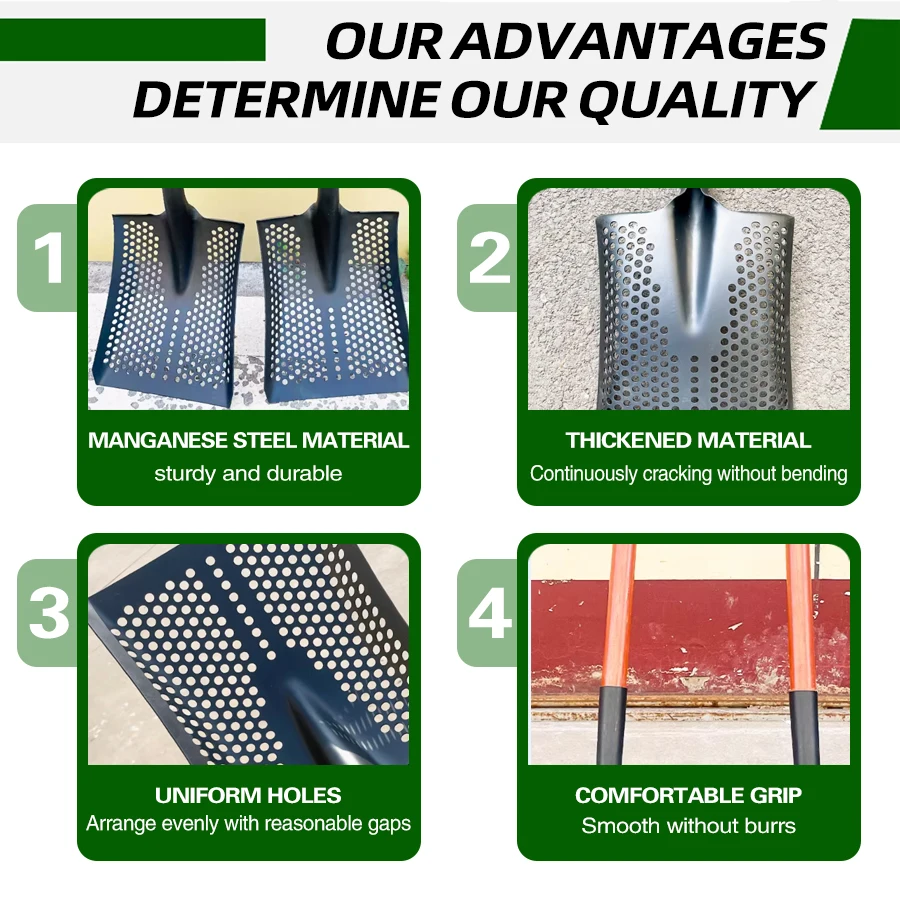 OUR ADVANTAGES
DETERMINE OUR QUALITY

1

MANGANESE STEEL MATERIAL
sturdy and durable

2

THICKENED MATERIAL
Continuously cracking without bending

3

UNIFORM HOLES
Arrange evenly with reasonable gaps

4

COMFORTABLE GRIP
Smooth without burrs